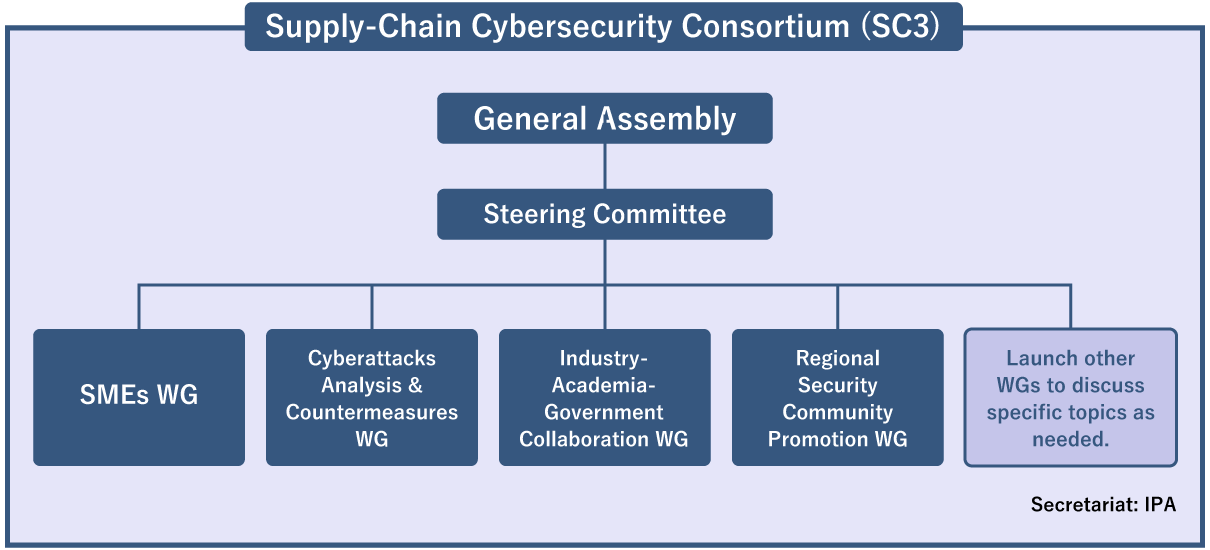 Supply-Chain Cybersecurity Consortium (SC3)

General Assembly

Steering Committee

SMEs WG

Cyberattacks Analysis & Countermeasures WG

Industry-Academia-Government Collaboration WG

Regional Security Community Promotion WG

Launch other WGs to discuss specific topics as needed.

Secretariat: IPA